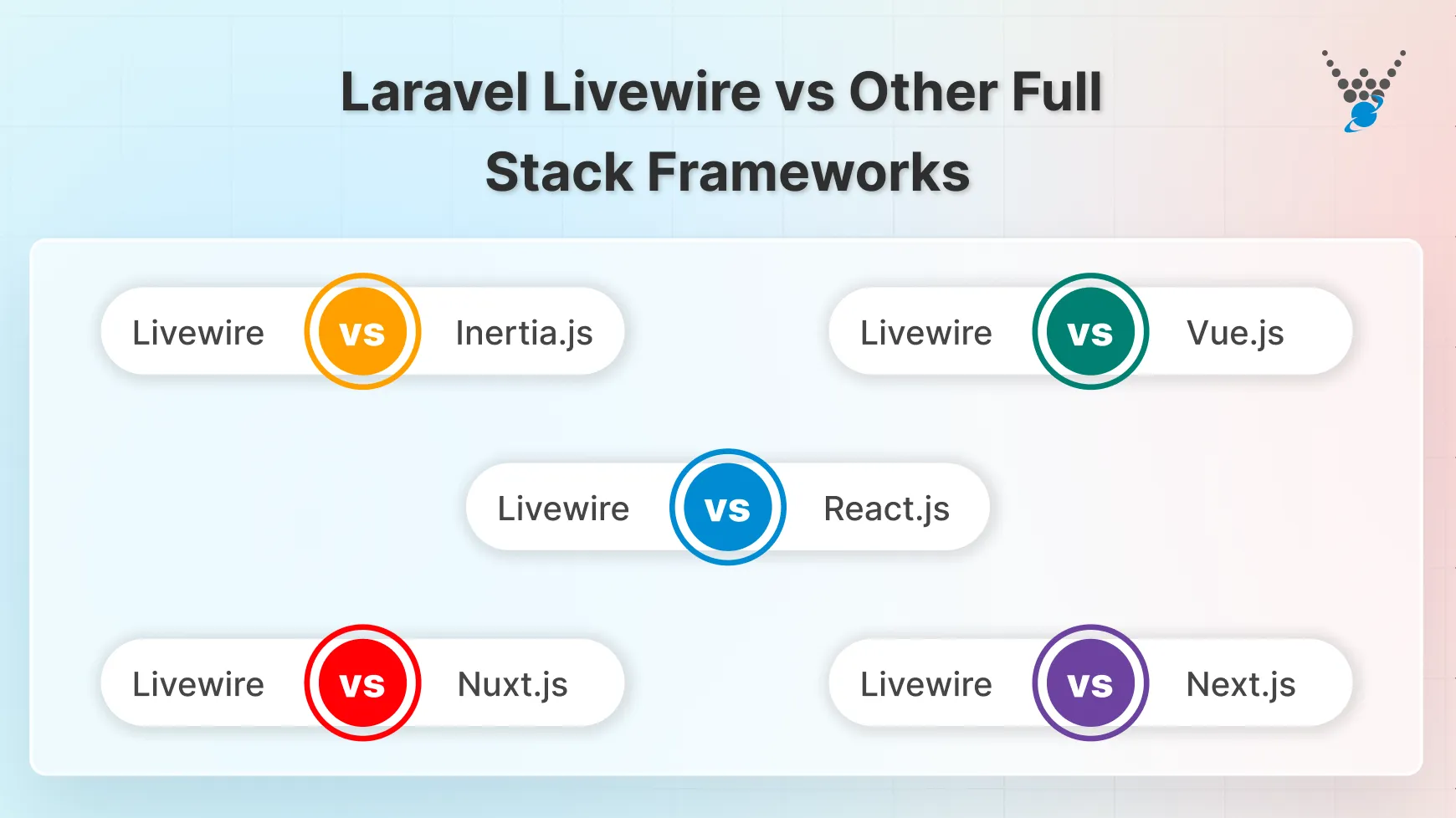 Laravel Livewire vs Other Full Stack Frameworks

Livewire vs Inertia.js

Livewire vs Vue.js

Livewire vs React.js

Livewire vs Nuxt.js

Livewire vs Next.js